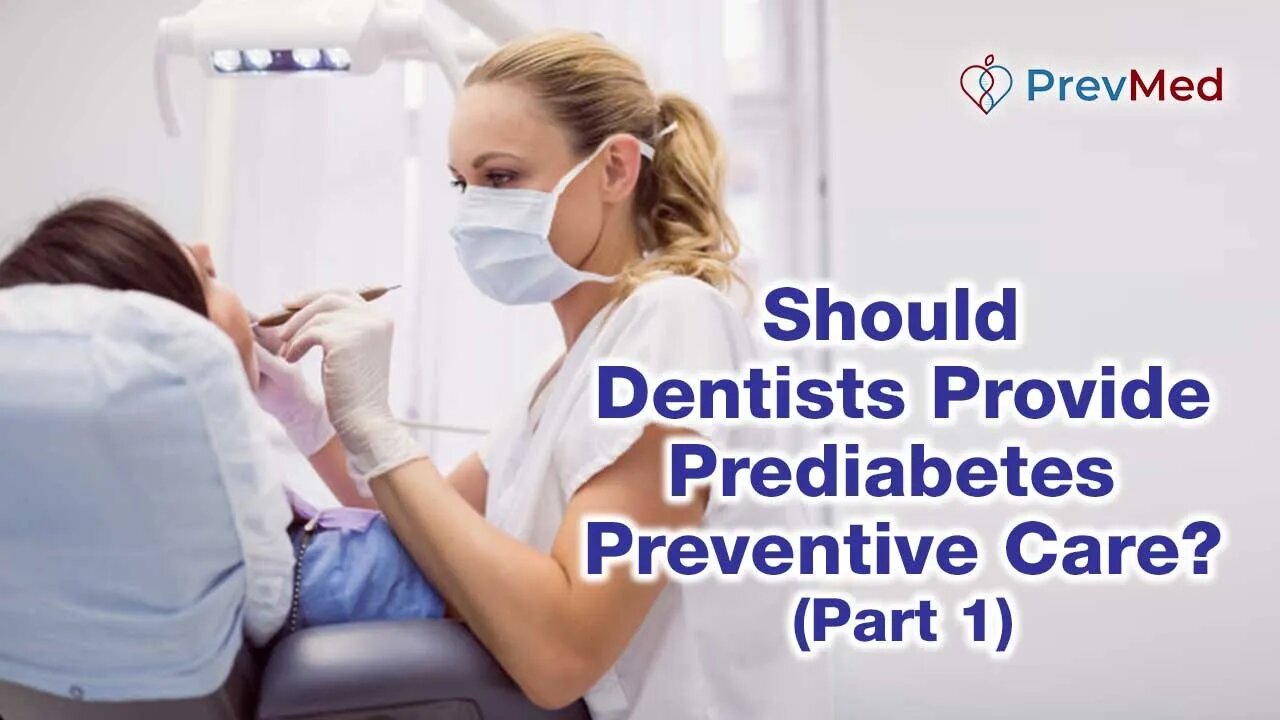 PrevMed

Should Dentists Provide Prediabetes Preventive Care? (Part 1)